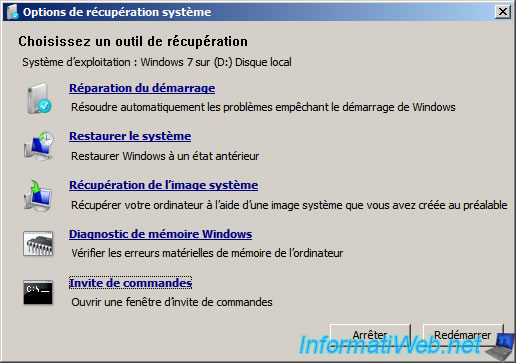 Options de récupération système

Choisissez un outil de récupération

Système d'exploitation : Windows 7 sur (D:) Disque local

Réparation du démarrage
Résoudre automatiquement les problèmes empêchant le démarrage de Windows

Restaurer le système
Restaurer Windows à un état antérieur

Récupération de l'image système
Récupérer votre ordinateur à l'aide d'une image système que vous avez créée au préalable

Diagnostic de mémoire Windows
Vérifier les erreurs matérielles de mémoire de l'ordinateur

C:\_
Invite de commandes
Ouvrir une fenêtre d'invite de commandes

Arrêter
Redémarrer

InformatiWeb.net